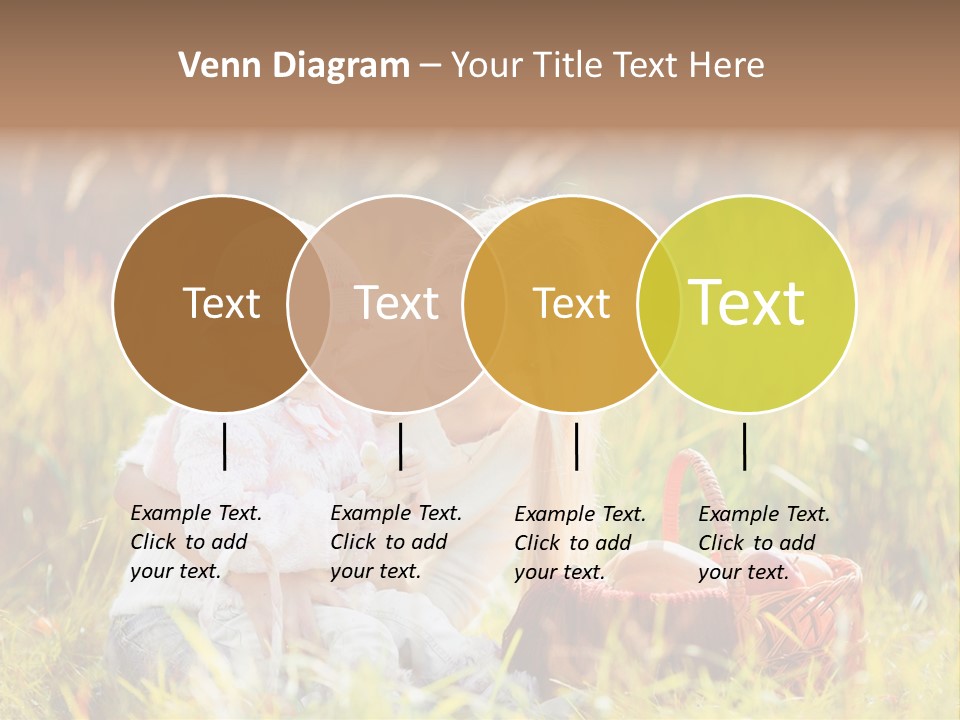 Venn Diagram – Your Title Text Here

Text

Text

Text

Text

Example Text. Click to add your text.

Example Text. Click to add your text.

Example Text. Click to add your text.

Example Text. Click to add your text.